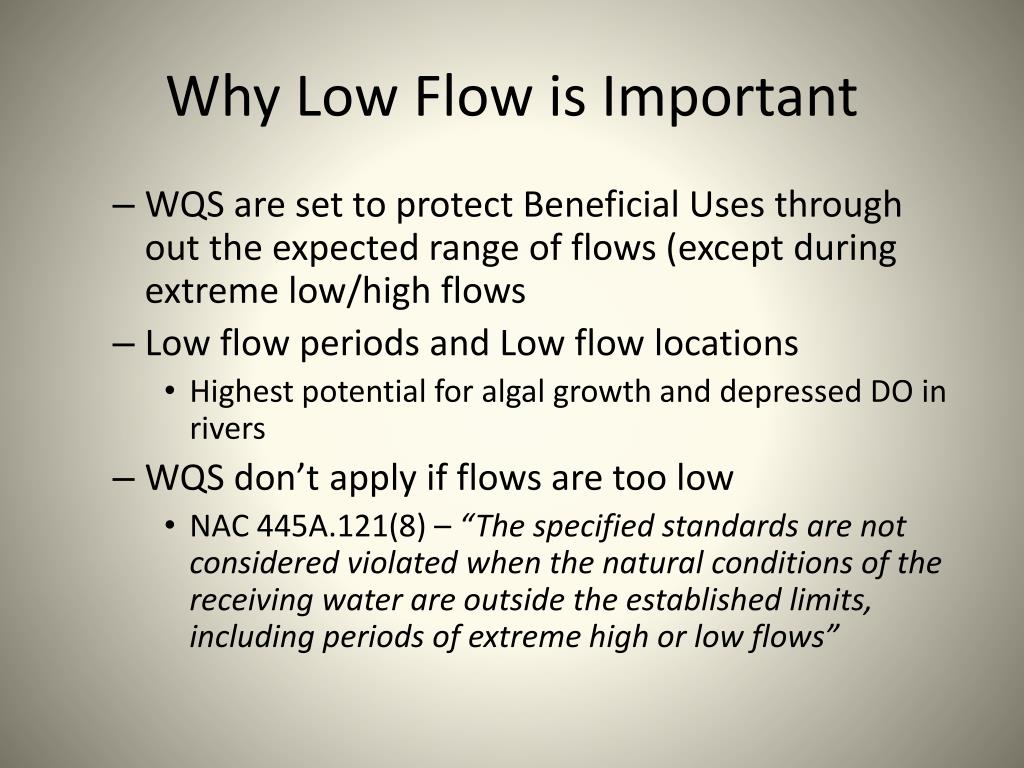 Why Low Flow is Important

– WQS are set to protect Beneficial Uses through out the expected range of flows (except during extreme low/high flows

– Low flow periods and Low flow locations

• Highest potential for algal growth and depressed DO in rivers

– WQS don’t apply if flows are too low

• NAC 445A.121(8) – “The specified standards are not considered violated when the natural conditions of the receiving water are outside the established limits, including periods of extreme high or low flows”